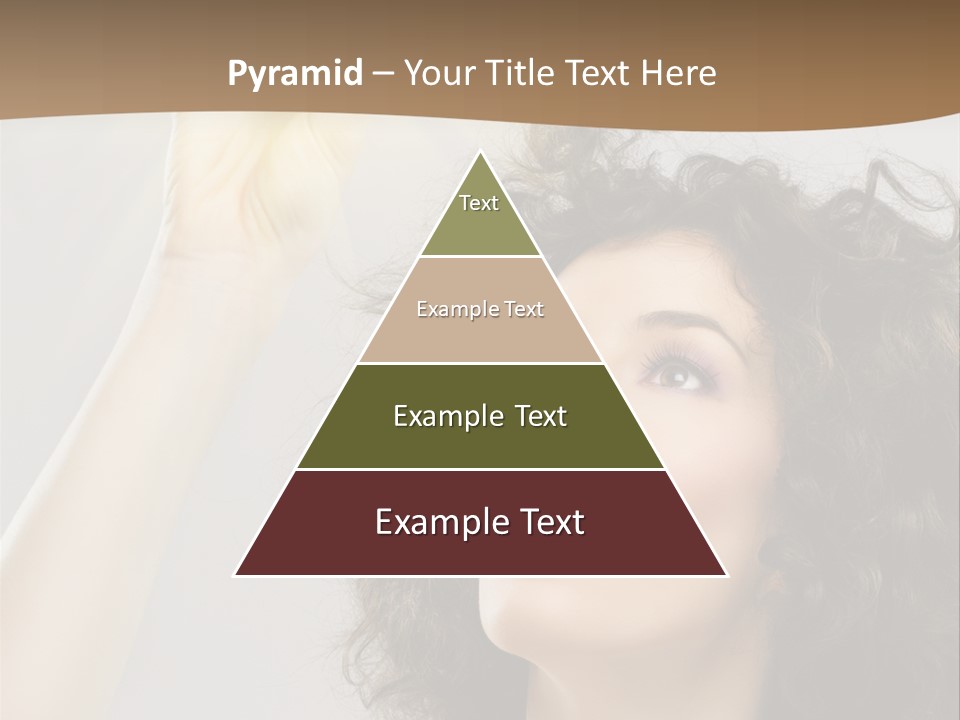 Pyramid – Your Title Text Here

Text

Example Text

Example Text

Example Text